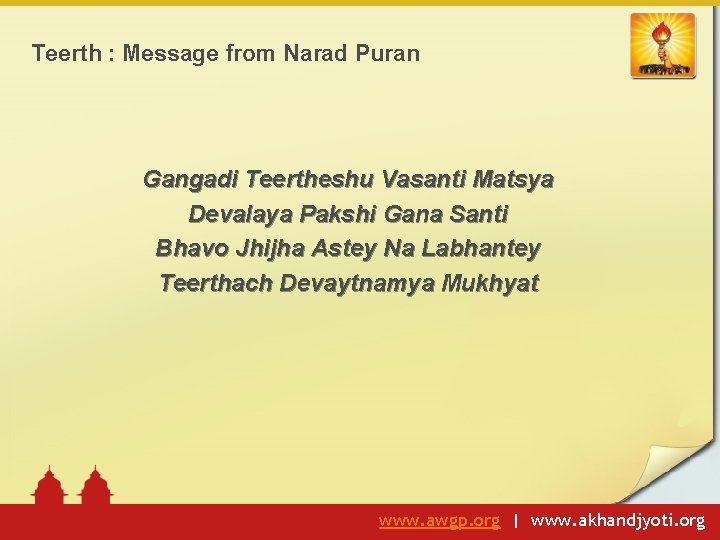 Teerth : Message from Narad Puran

Gangadi Teertheshu Vasanti Matsya
Devalaya Pakshi Gana Santi
Bhavo Jhijha Astey Na Labhantey
Teerthach Devaytnamya Mukhyat

www.awgp.org | www.akhandjyoti.org